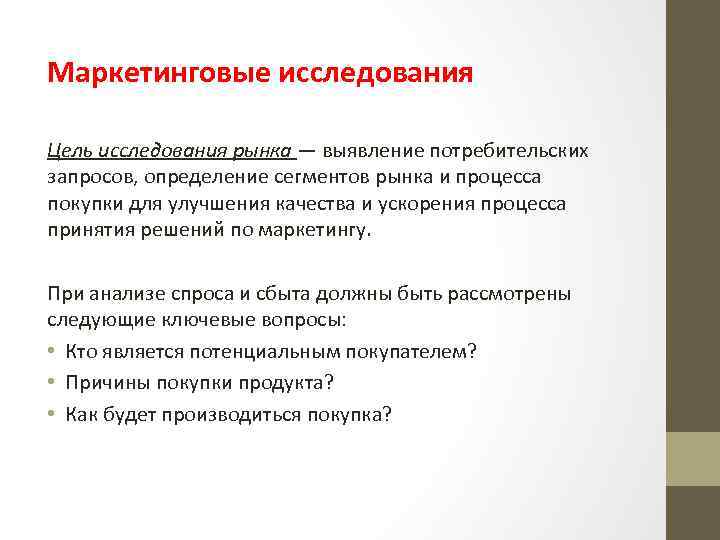 Маркетинговые исследования

Цель исследования рынка — выявление потребительских запросов, определение сегментов рынка и процесса покупки для улучшения качества и ускорения процесса принятия решений по маркетингу.

При анализе спроса и сбыта должны быть рассмотрены следующие ключевые вопросы:
• Кто является потенциальным покупателем?
• Причины покупки продукта?
• Как будет производиться покупка?